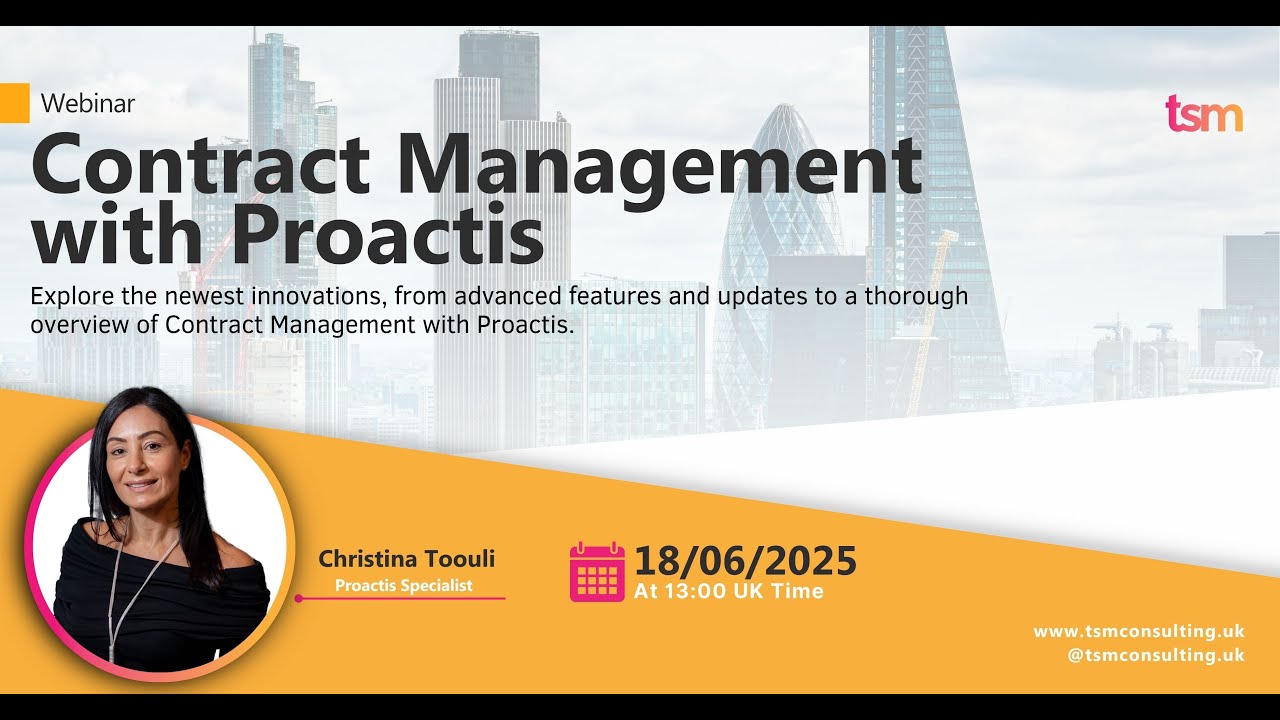 Webinar

tsm

Contract Management with Proactis

Explore the newest innovations, from advanced features and updates to a thorough overview of Contract Management with Proactis.

Christina Toouli
Proactis Specialist

18/06/2025
At 13:00 UK Time

www.tsmconsulting.uk
@tsmconsulting.uk